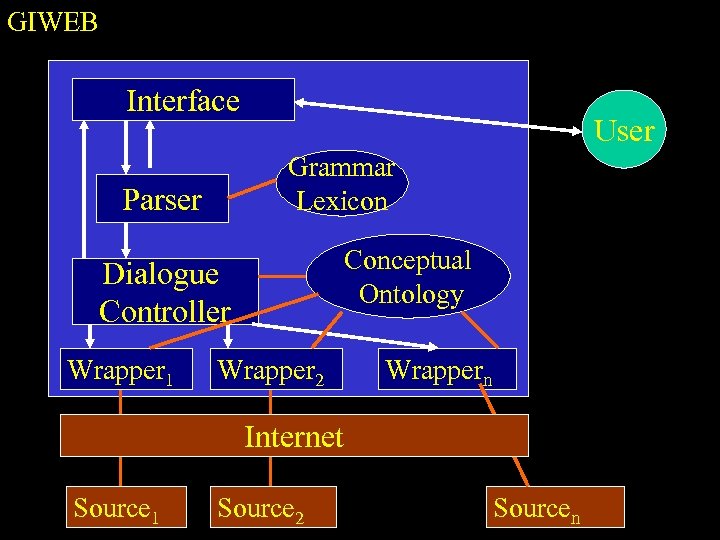 GIWEB

Interface

User

Parser

Grammar Lexicon

Dialogue Controller

Conceptual Ontology

Wrapper$_1$

Wrapper$_2$

Wrapper$_n$

Internet

Source$_1$

Source$_2$

Source$_n$